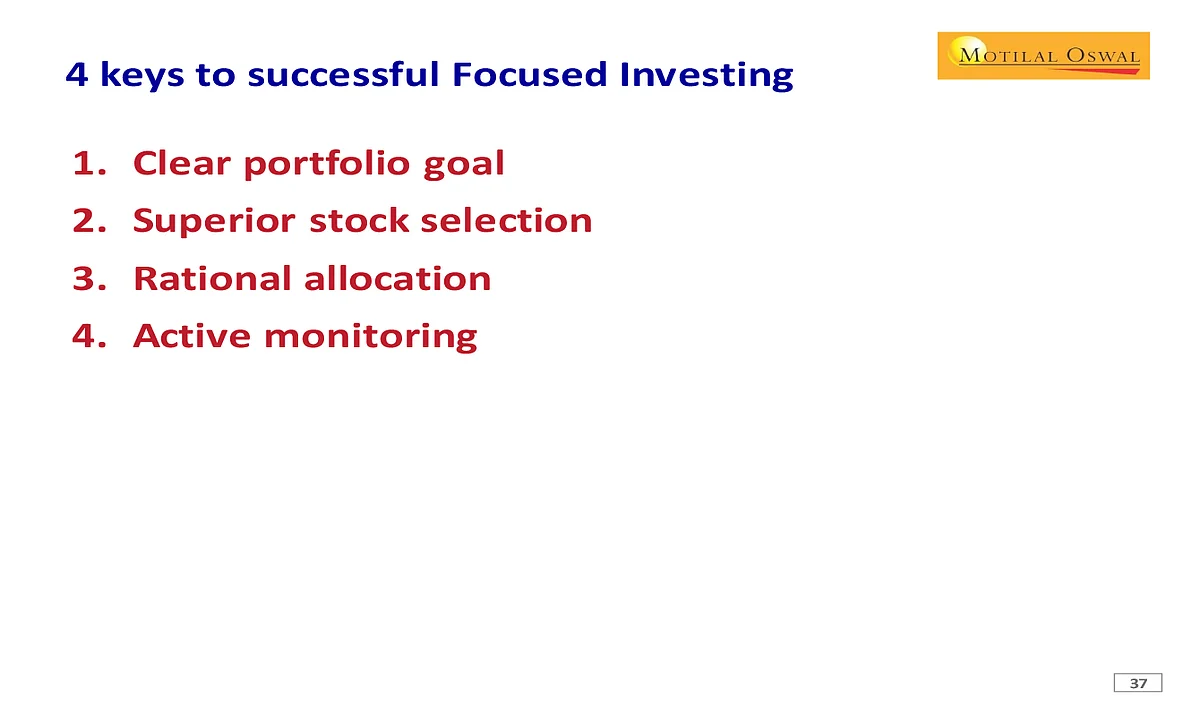 4 keys to successful Focused Investing

MOTILAL OSWAL

1. Clear portfolio goal
2. Superior stock selection
3. Rational allocation
4. Active monitoring

37